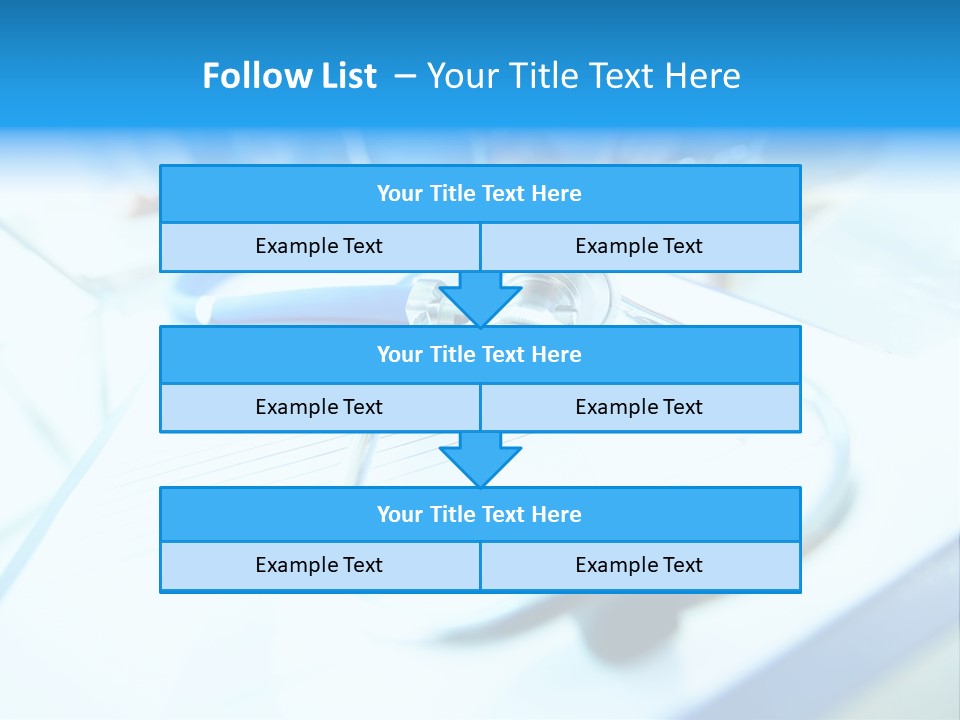 Follow List – Your Title Text Here

Your Title Text Here

Example Text

Example Text

Your Title Text Here

Example Text

Example Text

Your Title Text Here

Example Text

Example Text